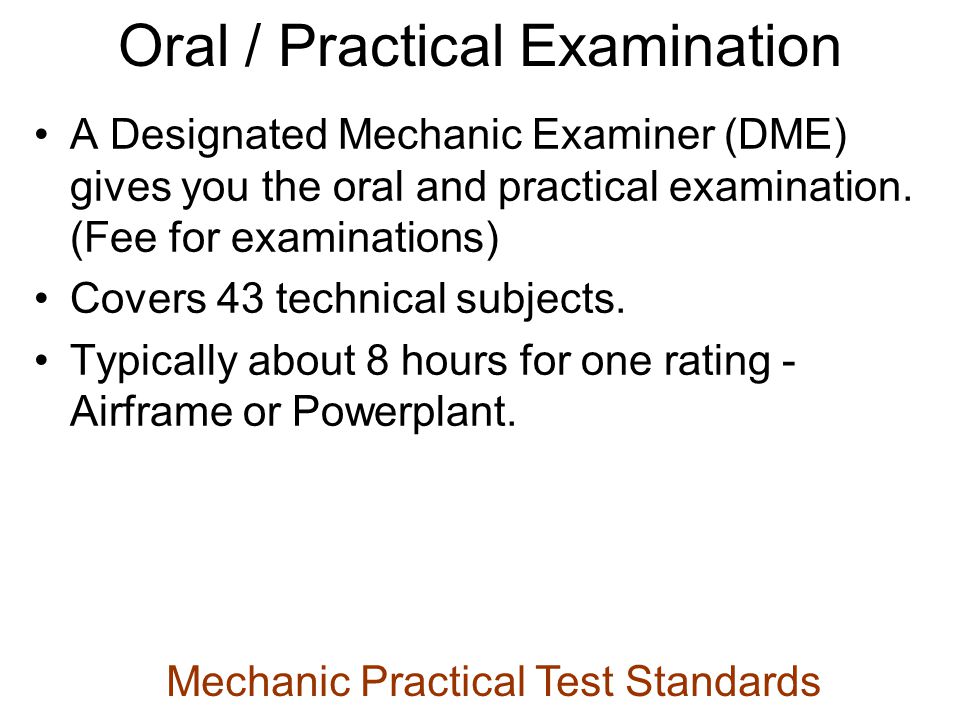 Oral / Practical Examination

• A Designated Mechanic Examiner (DME) gives you the oral and practical examination. (Fee for examinations)
• Covers 43 technical subjects.
• Typically about 8 hours for one rating - Airframe or Powerplant.

Mechanic Practical Test Standards